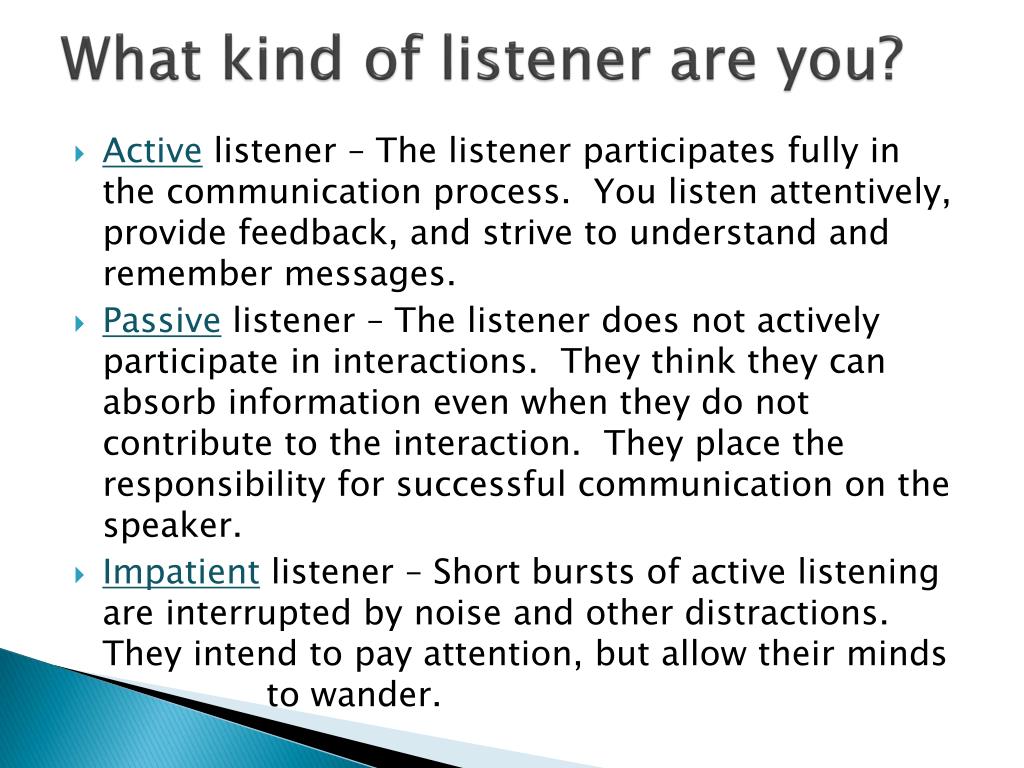 What kind of listener are you?

Active listener – The listener participates fully in the communication process. You listen attentively, provide feedback, and strive to understand and remember messages.

Passive listener – The listener does not actively participate in interactions. They think they can absorb information even when they do not contribute to the interaction. They place the responsibility for successful communication on the speaker.

Impatient listener – Short bursts of active listening are interrupted by noise and other distractions. They intend to pay attention, but allow their minds to wander.